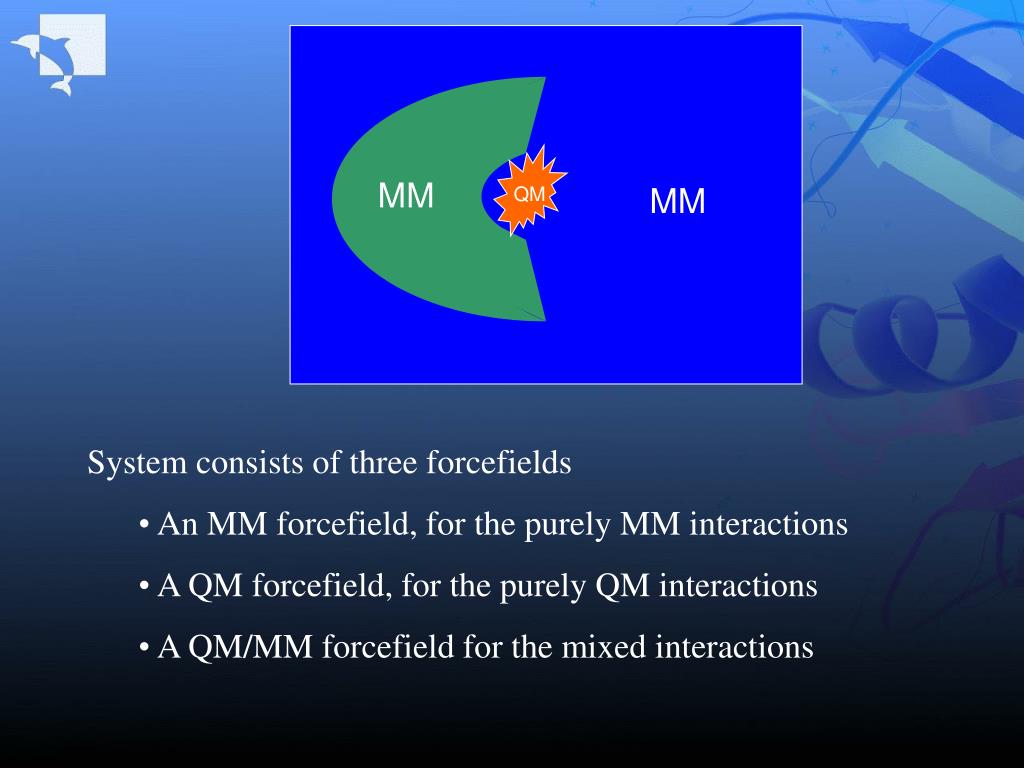 MM

QM

MM

System consists of three forcefields

• An MM forcefield, for the purely MM interactions

• A QM forcefield, for the purely QM interactions

• A QM/MM forcefield for the mixed interactions